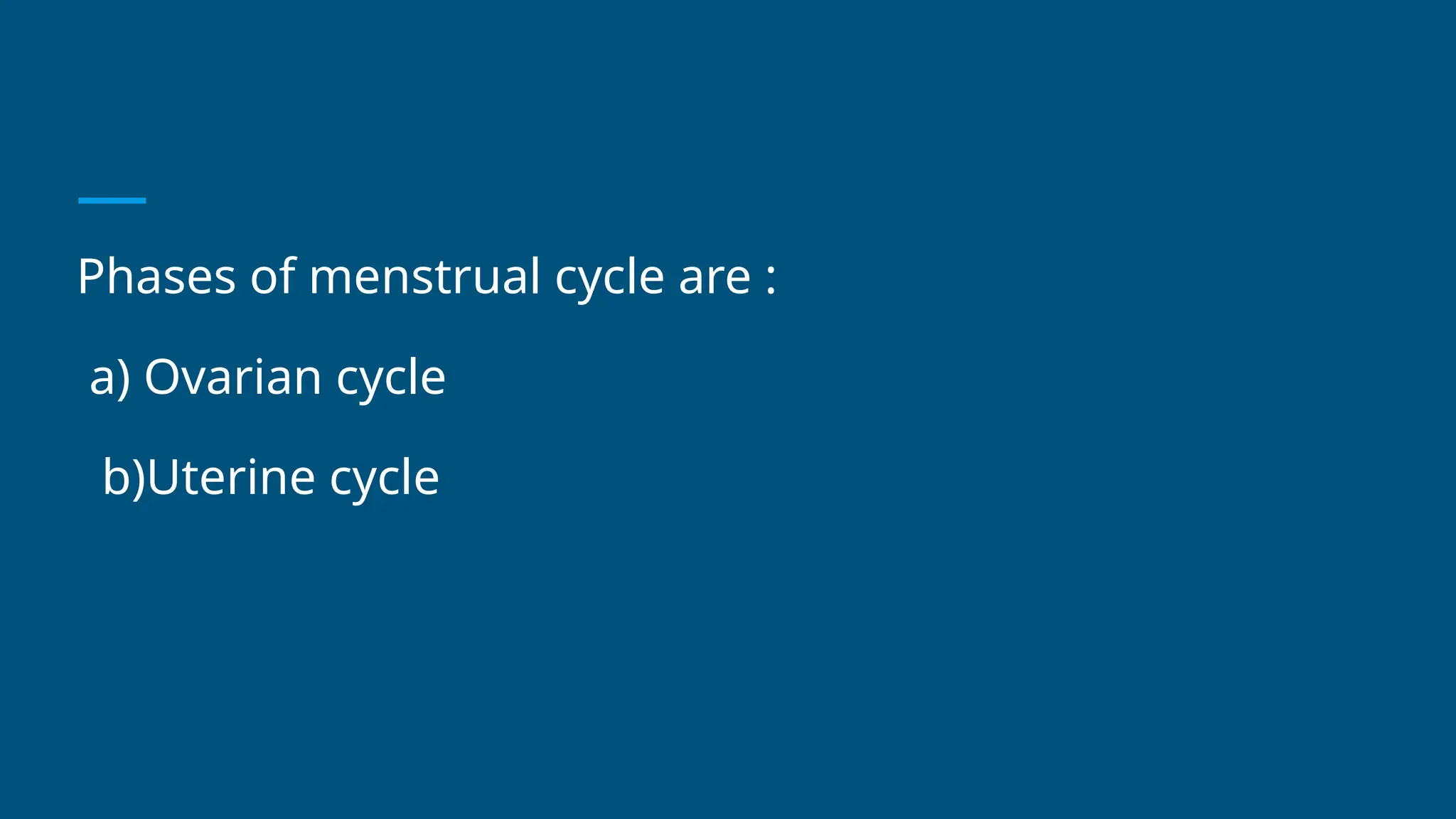 Phases of menstrual cycle are :

a) Ovarian cycle

b)Uterine cycle